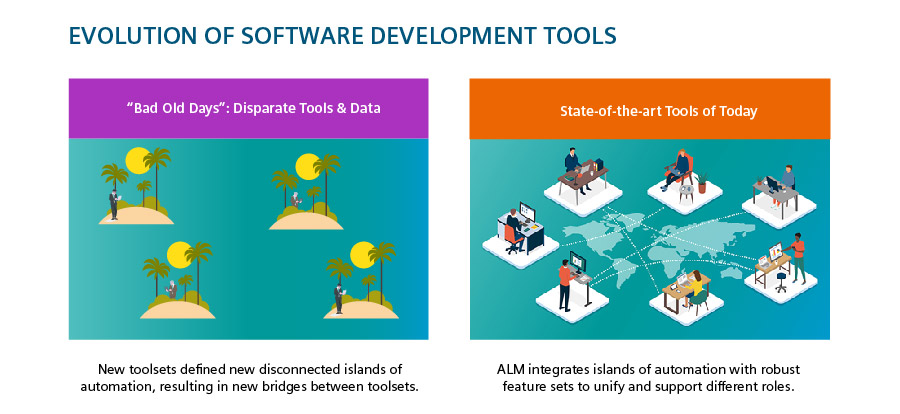 EVOLUTION OF SOFTWARE DEVELOPMENT TOOLS

"Bad Old Days": Disparate Tools & Data

New toolsets defined new disconnected islands of automation, resulting in new bridges between toolsets.

State-of-the-art Tools of Today

ALM integrates islands of automation with robust feature sets to unify and support different roles.